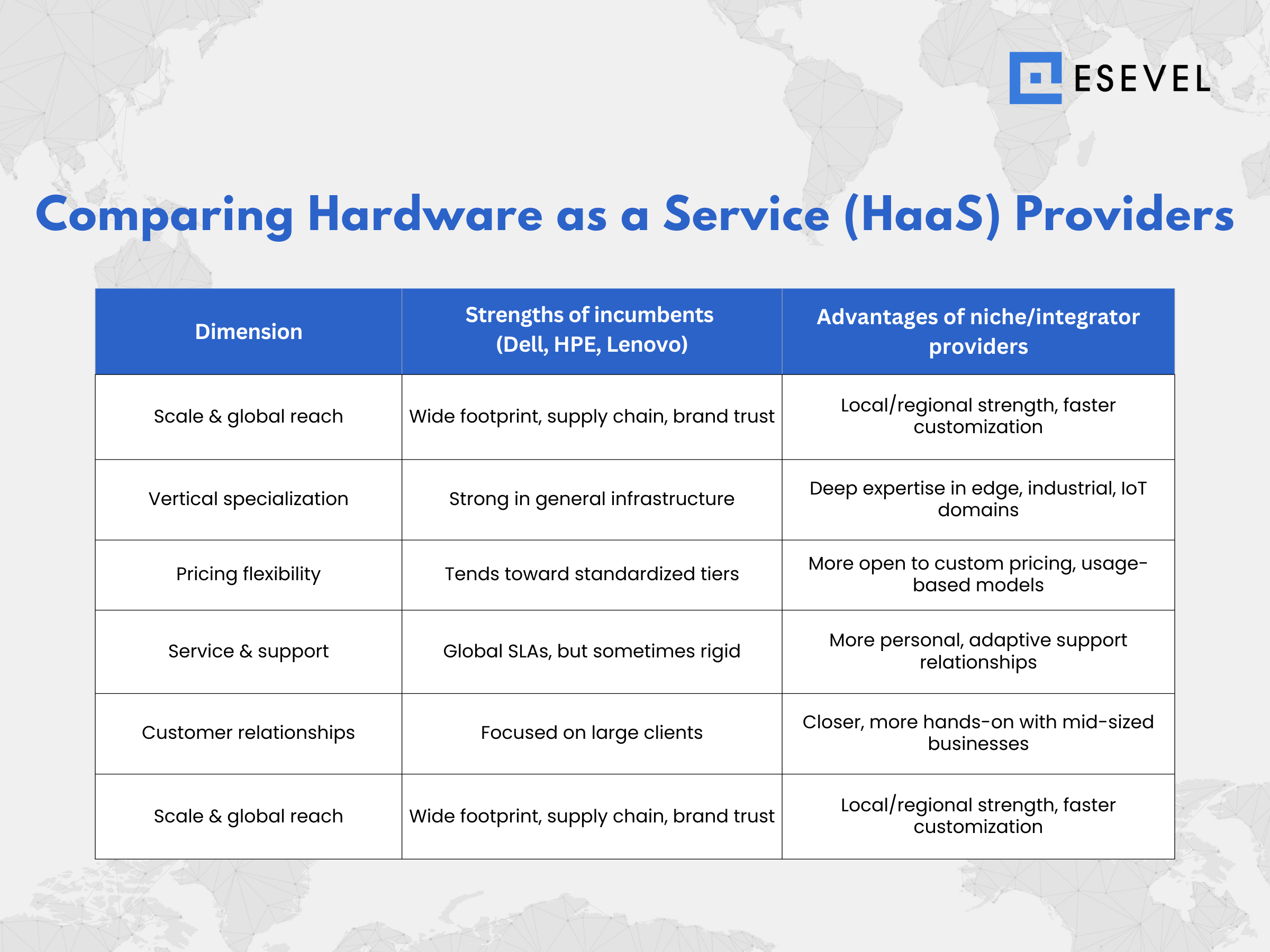 ESEVEL

Comparing Hardware as a Service (HaaS) Providers

| Dimension | Strengths of incumbents (Dell, HPE, Lenovo) | Advantages of niche/integrator providers |
|---|---|---|
| Scale & global reach | Wide footprint, supply chain, brand trust | Local/regional strength, faster customization |
| Vertical specialization | Strong in general infrastructure | Deep expertise in edge, industrial, IoT domains |
| Pricing flexibility | Tends toward standardized tiers | More open to custom pricing, usage-based models |
| Service & support | Global SLAs, but sometimes rigid | More personal, adaptive support relationships |
| Customer relationships | Focused on large clients | Closer, more hands-on with mid-sized businesses |
| Scale & global reach | Wide footprint, supply chain, brand trust | Local/regional strength, faster customization |